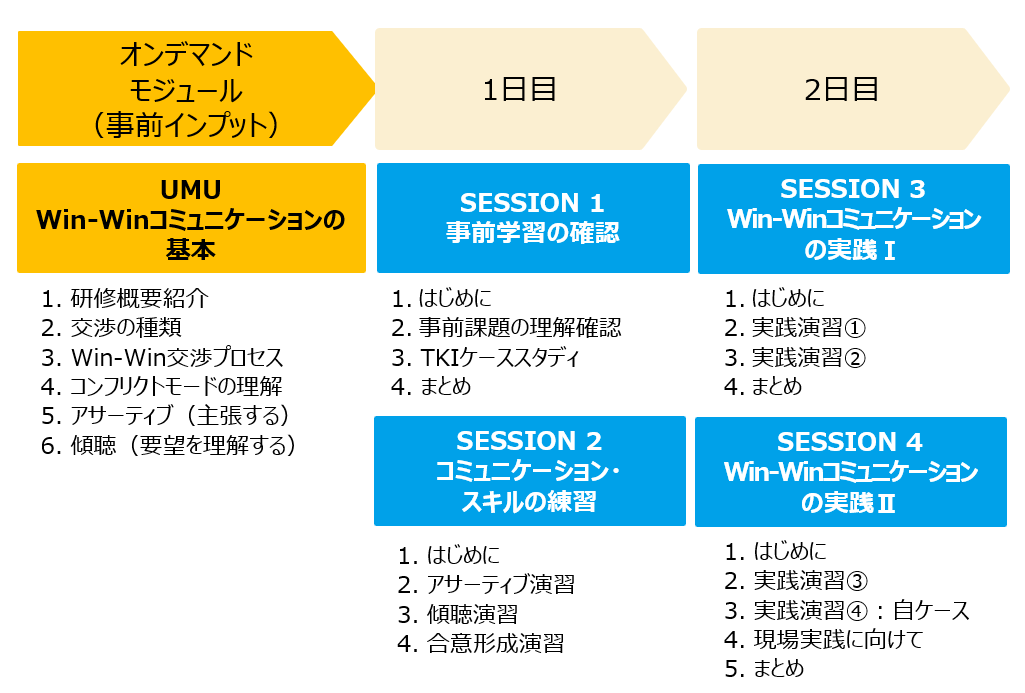 オンデマンド
モジュール
（事前インプット）

UMU
Win-Winコミュニケーションの
基本

1. 研修概要紹介
2. 交渉の種類
3. Win-Win交渉プロセス
4. コンフリクトモードの理解
5. アサーティブ（主張する）
6. 傾聴（要望を理解する）

1日目

SESSION 1
事前学習の確認

1. はじめに
2. 事前課題の理解確認
3. TKIケーススタディ
4. まとめ

SESSION 2
コミュニケーション・
スキルの練習

1. はじめに
2. アサーティブ演習
3. 傾聴演習
4. 合意形成演習

2日目

SESSION 3
Win-Winコミュニケーション
の実践Ⅰ

1. はじめに
2. 実践演習①
3. 実践演習②
4. まとめ

SESSION 4
Win-Winコミュニケーション
の実践Ⅱ

1. はじめに
2. 実践演習③
3. 実践演習④：自ケース
4. 現場実践に向けて
5. まとめ